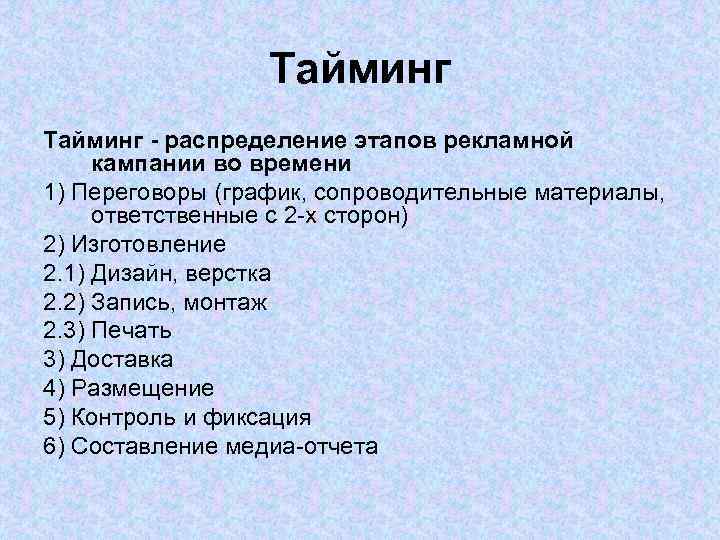 Тайминг

Тайминг - распределение этапов рекламной кампании во времени

1) Переговоры (график, сопроводительные материалы, ответственные с 2-х сторон)

2) Изготовление

2.1) Дизайн, верстка

2.2) Запись, монтаж

2.3) Печать

3) Доставка

4) Размещение

5) Контроль и фиксация

6) Составление медиа-отчета